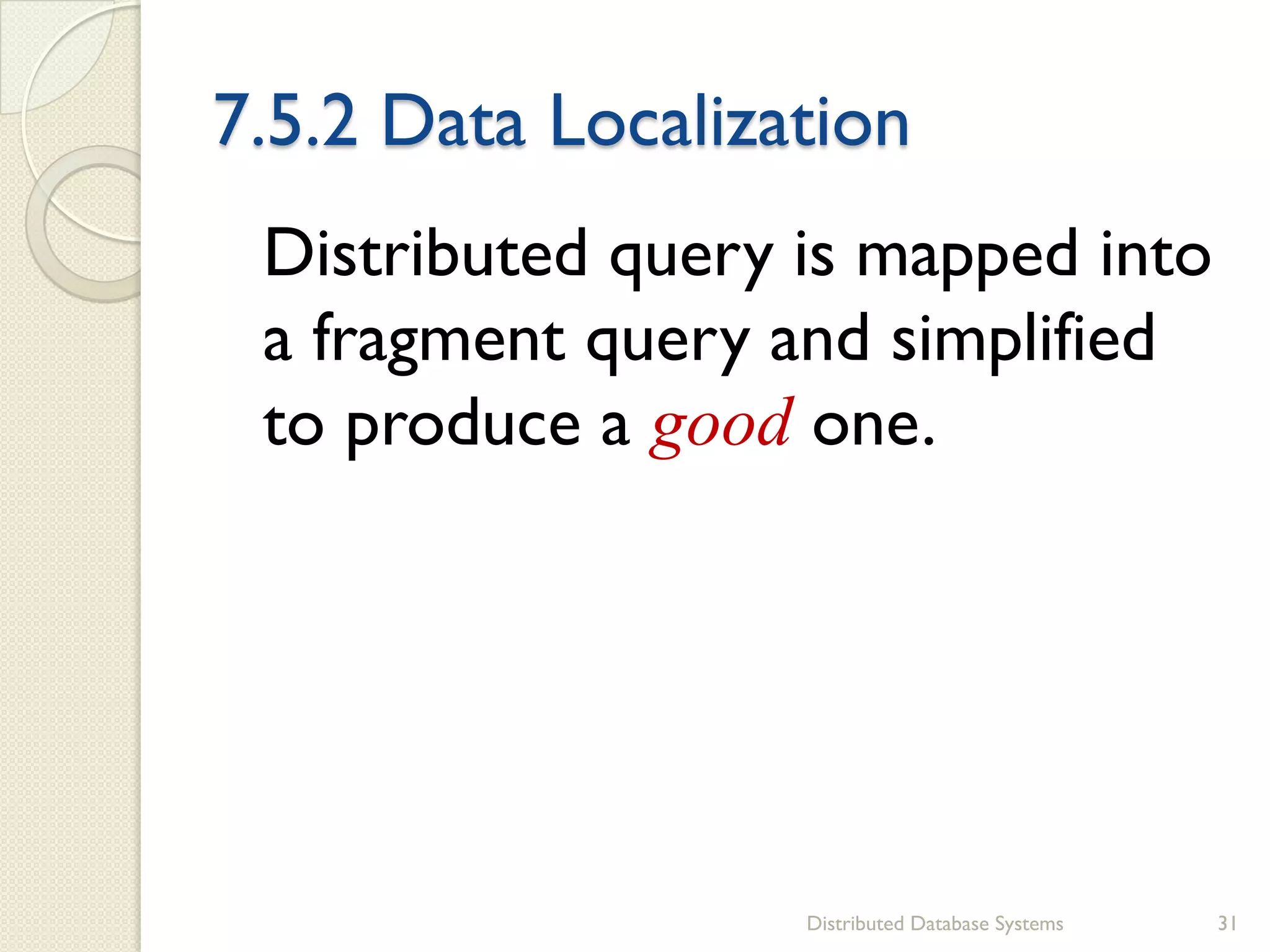 7.5.2 Data Localization

Distributed query is mapped into a fragment query and simplified to produce a good one.

Distributed Database Systems

31